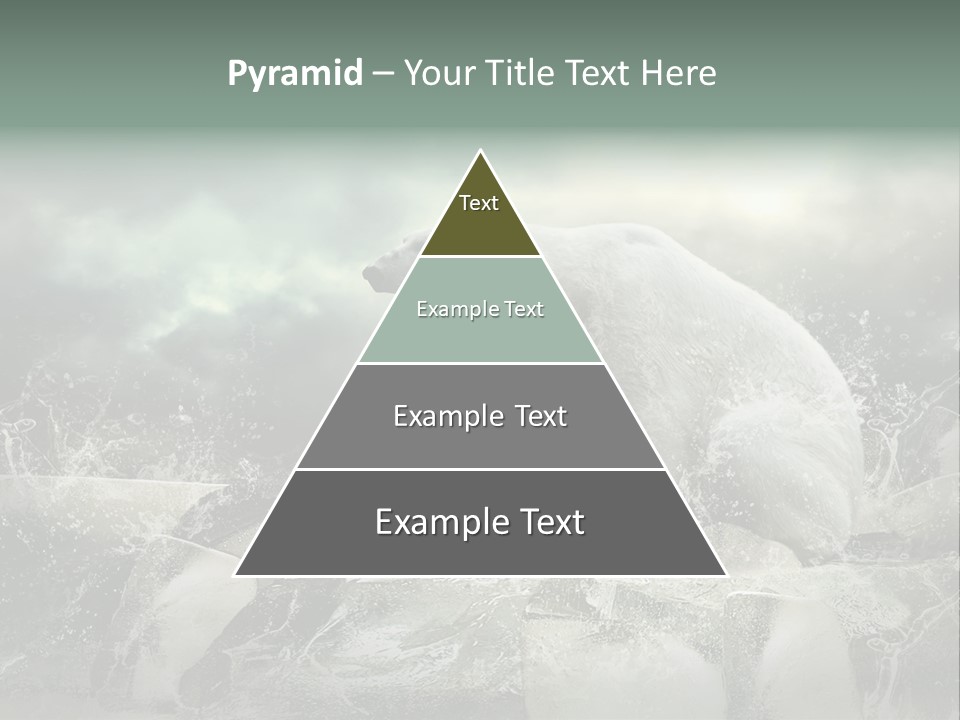 Pyramid – Your Title Text Here

Text

Example Text

Example Text

Example Text